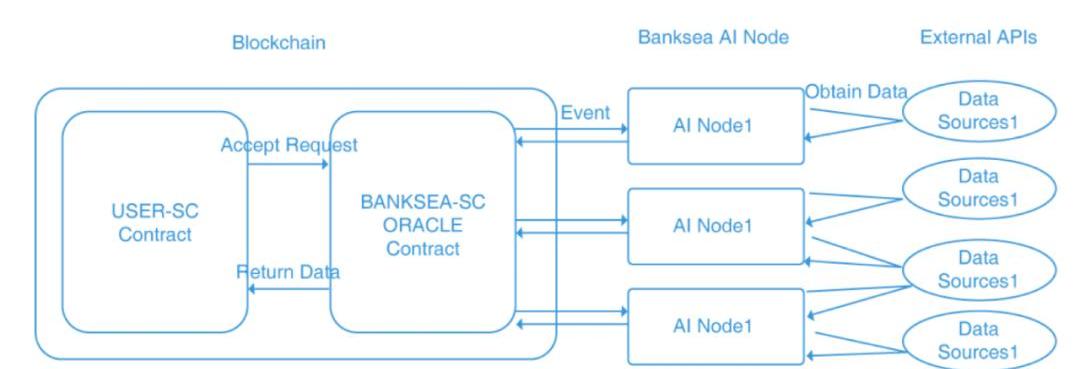 Blockchain

Banksea AI Node

External APIs

USER-SC Contract

Accept Request

Return Data

BANKSEA-SC ORACLE Contract

Event

AI Node1

AI Node1

AI Node1

Obtain Data

Data Sources1

Data Sources1

Data Sources1

Data Sources1